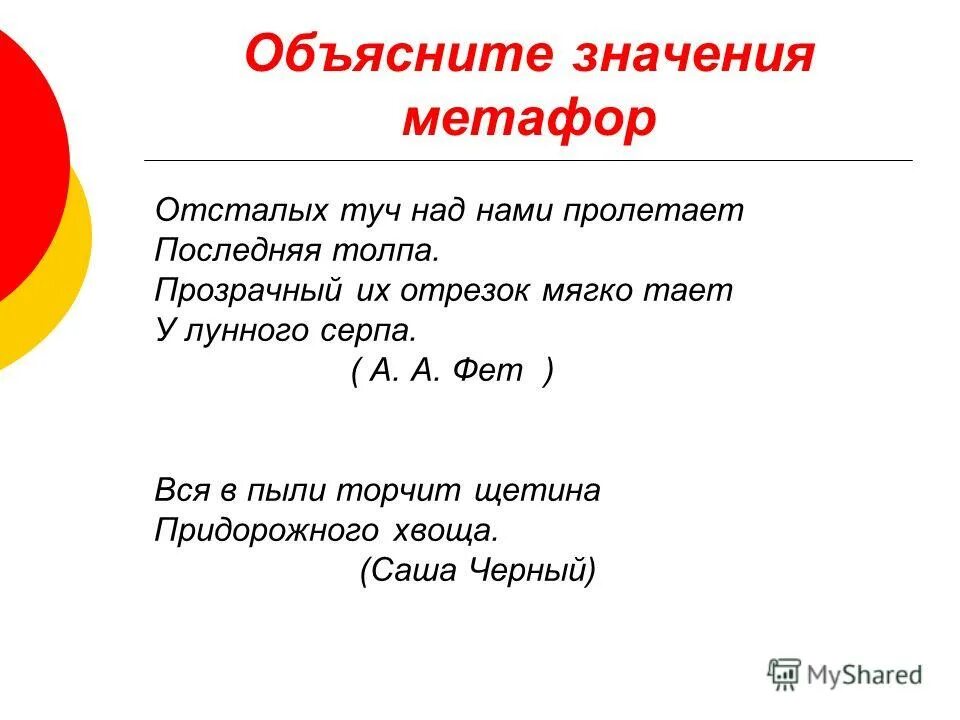 Объясните значения метафор

Отсталых туч над нами пролетает
Последняя толпа.
Прозрачный их отрезок мягко тает
У лунного серпа.
( А. А. Фет )

Вся в пыли торчит щетина
Придорожного хвоща.
(Саша Черный)

MyShared